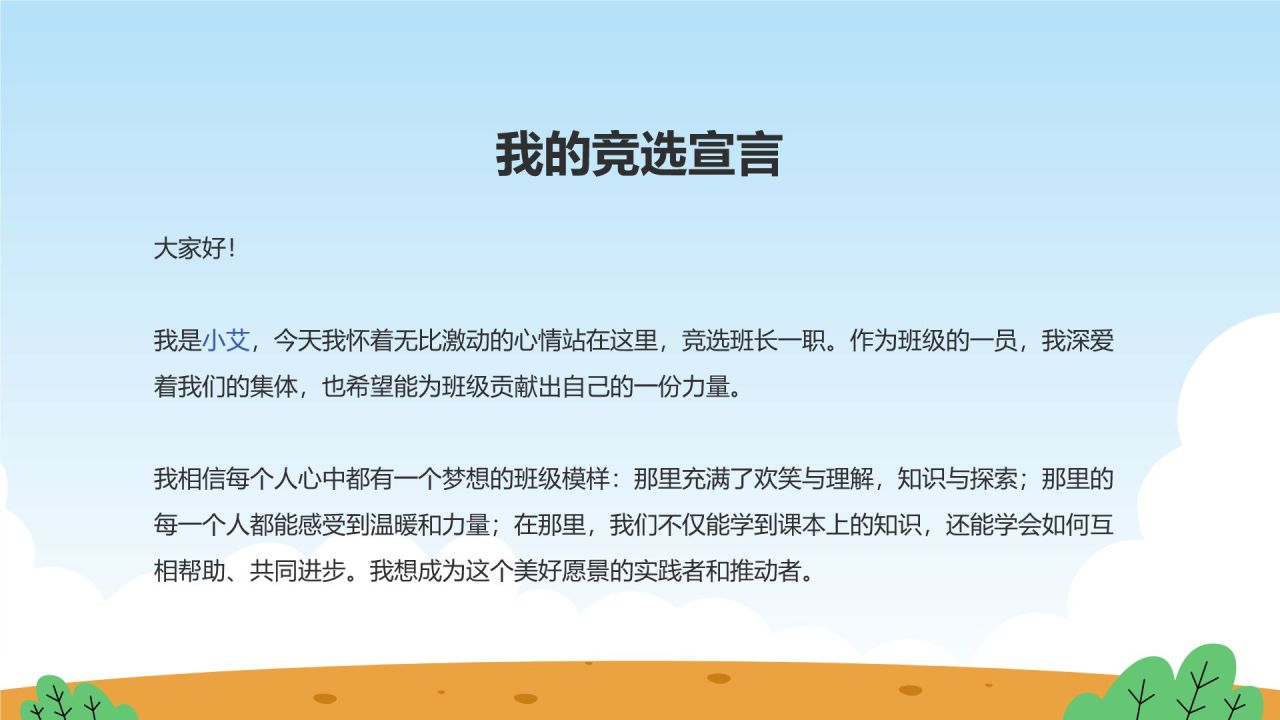 我的竞选宣言

大家好!

我是小艾，今天我怀着无比激动的心情站在这里，竞选班长一职。作为班级的一员，我深爱着我们的集体，也希望能为班级贡献出自己的一份力量。

我相信每个人心中都有一个梦想的班级模样：那里充满了欢笑与理解，知识与探索；那里的每一个人都能感受到温暖和力量；在那里，我们不仅能学到课本上的知识，还能学会如何互相帮助、共同进步。我想成为这个美好愿景的实践者和推动者。